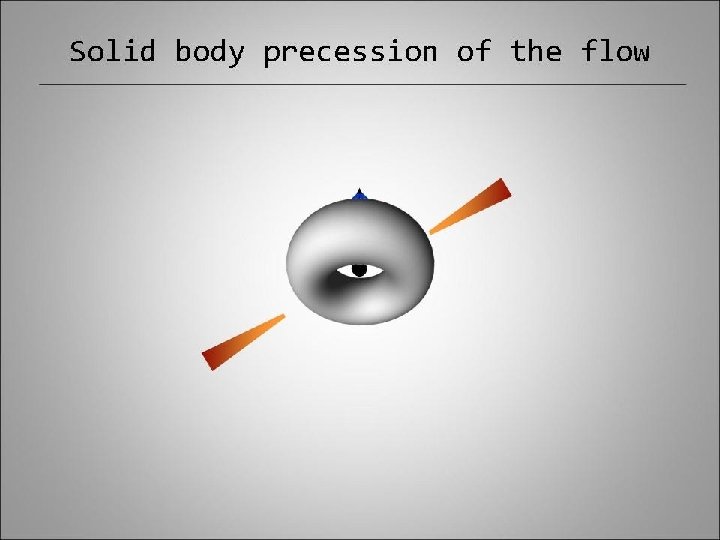 Solid body precession of the flow